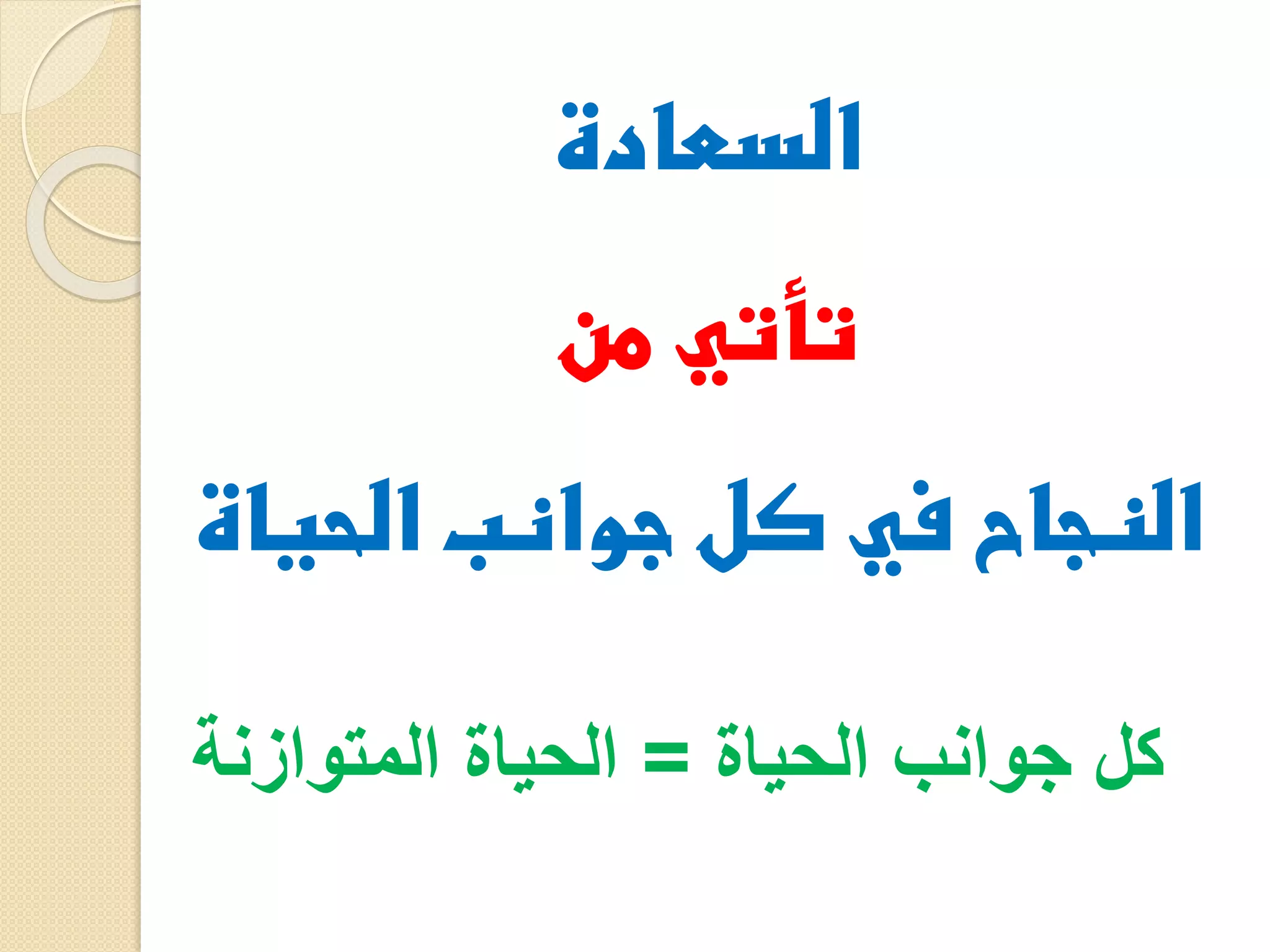 السعادة

تأتي من

النجاح في كل جوانب الحياة

كل جوانب الحياة = الحياة المتوازنة